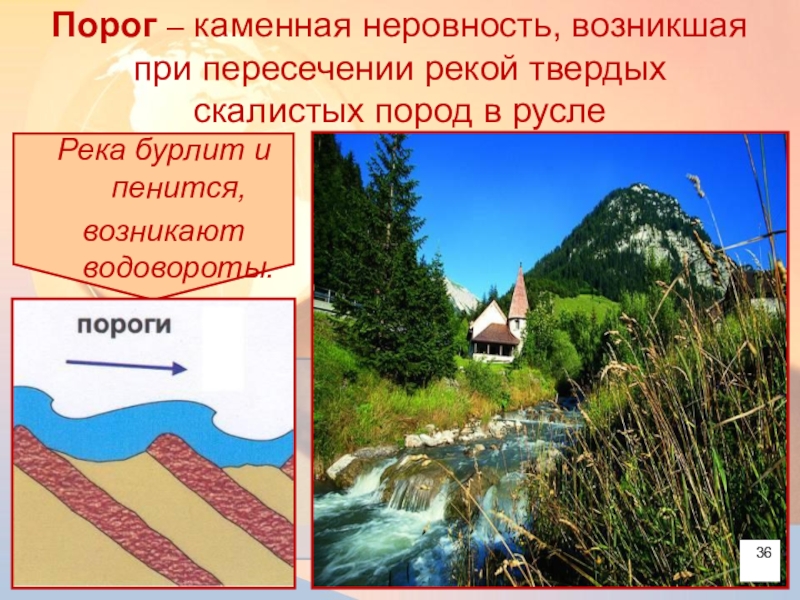 Порог – каменная неровность, возникшая при пересечении рекой твердых скалистых пород в русле

Река бурлит и пенится, возникают водовороты.

пороги

36